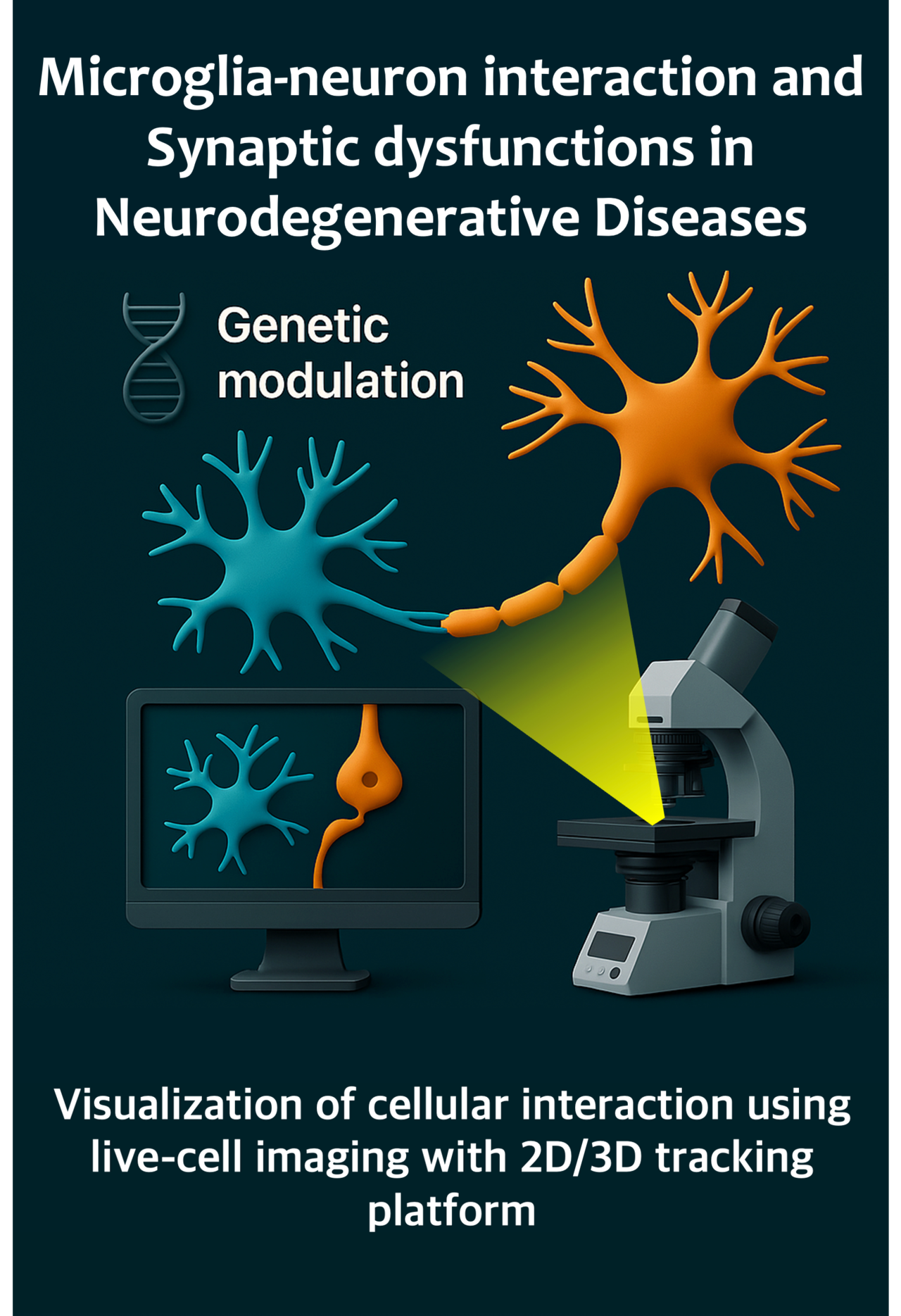 Microglia-neuron interaction and Synaptic dysfunctions in Neurodegenerative Diseases

Genetic modulation

Visualization of cellular interaction using live-cell imaging with 2D/3D tracking platform